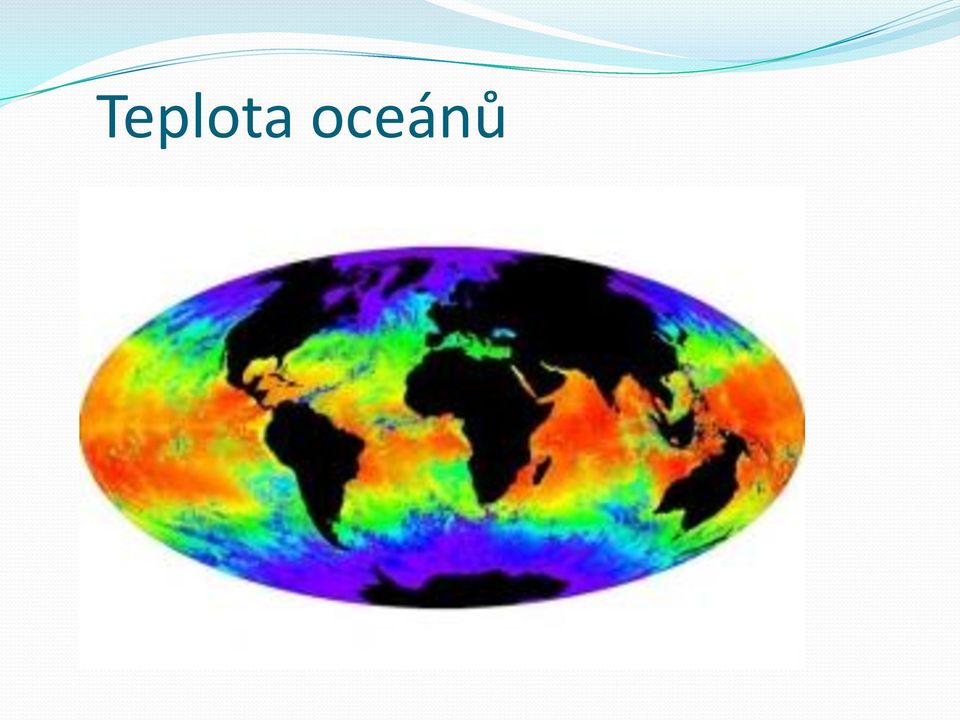 Teplota oceánů